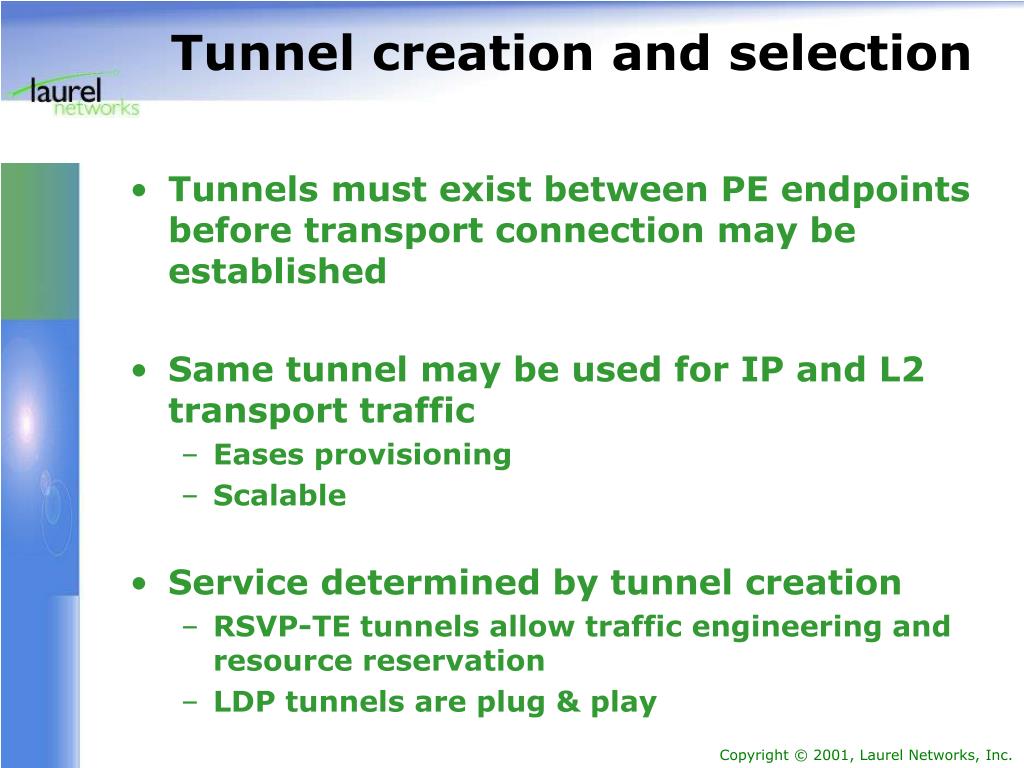 laurel
networks

Tunnel creation and selection

• Tunnels must exist between PE endpoints before transport connection may be established

• Same tunnel may be used for IP and L2 transport traffic
– Eases provisioning
– Scalable

• Service determined by tunnel creation
– RSVP-TE tunnels allow traffic engineering and resource reservation
– LDP tunnels are plug & play

Copyright © 2001, Laurel Networks, Inc.